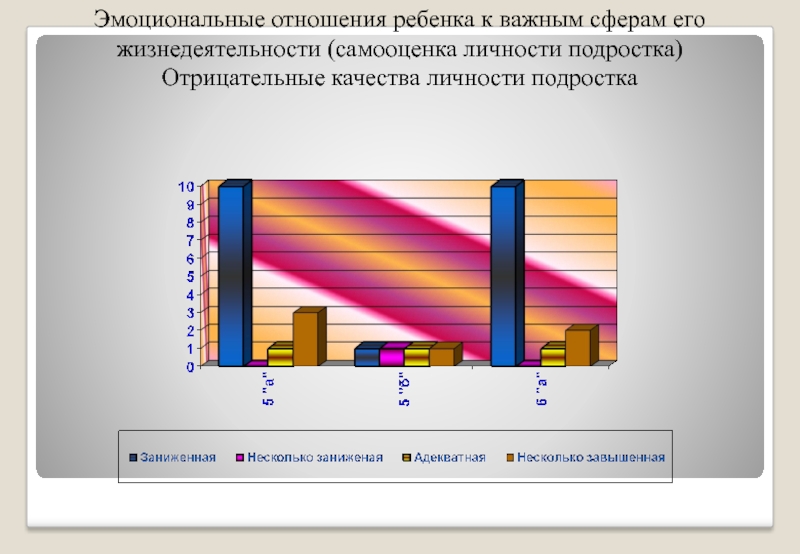 Эмоциональные отношения ребенка к важным сферам его жизнедеятельности (самооценка личности подростка) Отрицательные качества личности подростка

10
9
8
7
6
5
4
3
2
1
0

5 "а"
5 "б"
6 "а"

Заниженная
Несколько заниженая
Адекватная
Несколько завышенная